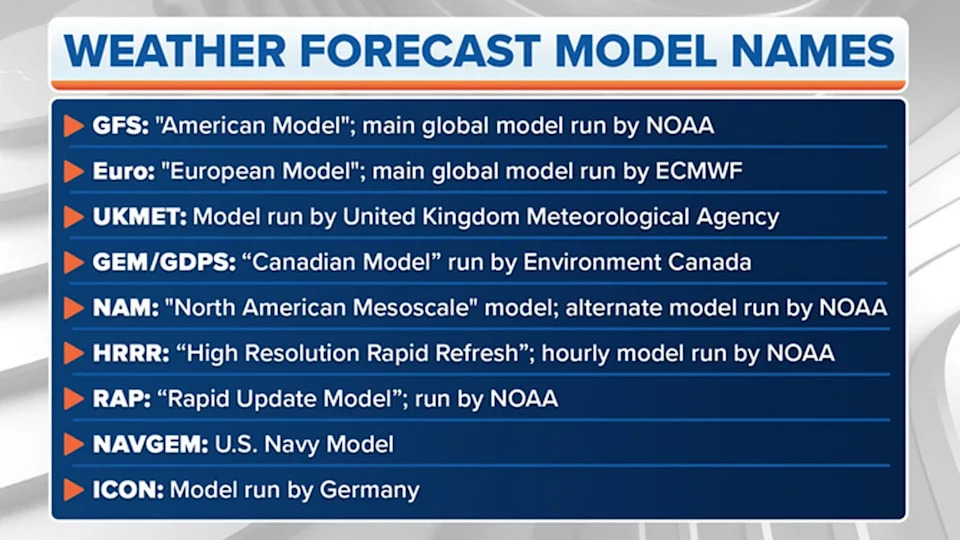 WEATHER FORECAST MODEL NAMES

GFS: "American Model"; main global model run by NOAA

Euro: "European Model"; main global model run by ECMWF

UKMET: Model run by United Kingdom Meteorological Agency

GEM/GDPS: “Canadian Model” run by Environment Canada

NAM: "North American Mesoscale" model; alternate model run by NOAA

HRRR: “High Resolution Rapid Refresh”; hourly model run by NOAA

RAP: “Rapid Update Model”; run by NOAA

NAVGEM: U.S. Navy Model

ICON: Model run by Germany